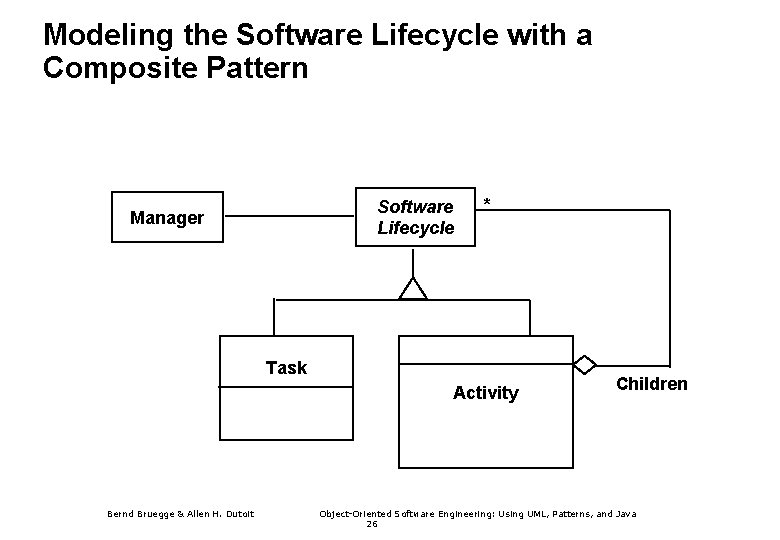 Modeling the Software Lifecycle with a Composite Pattern

Manager

Software Lifecycle

*

Task

Activity

Children

Bernd Bruegge & Allen H. Dutoit

Object-Oriented Software Engineering: Using UML, Patterns, and Java

26